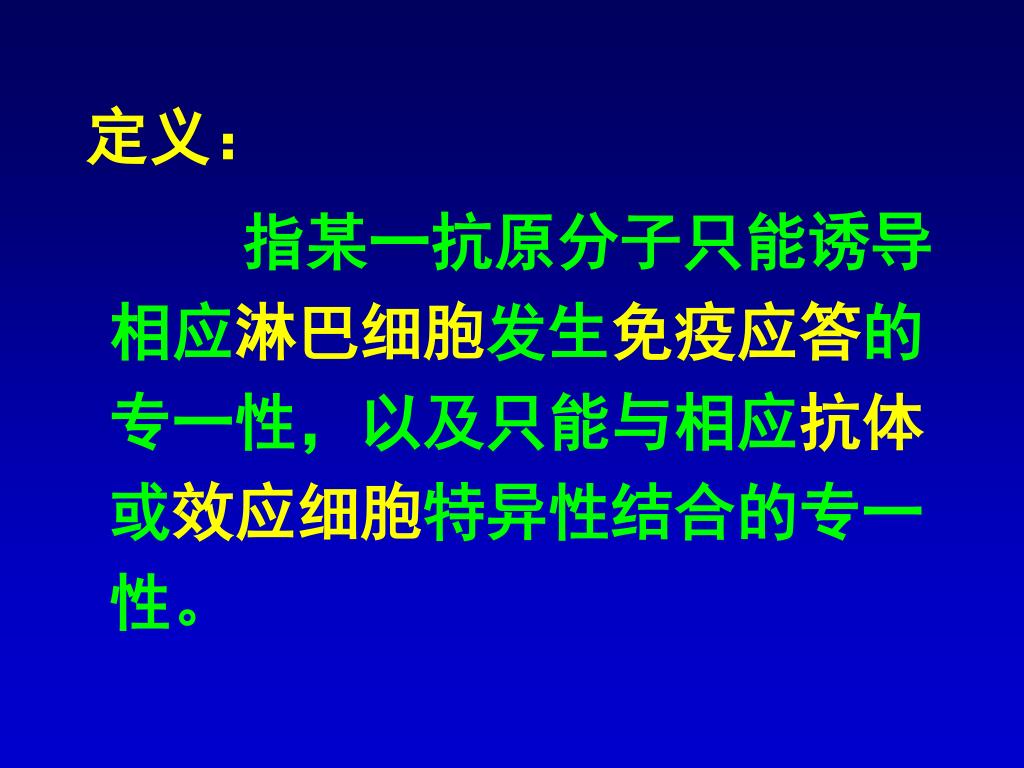 定义：

指某一抗原分子只能诱导相应淋巴细胞发生免疫应答的专一性，以及只能与相应抗体或效应细胞特异性结合的专一性。